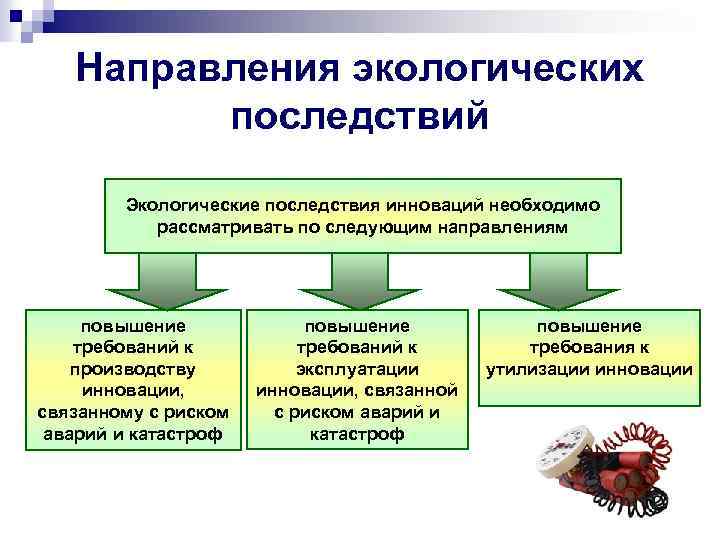 Направления экологических последствий

Экологические последствия инноваций необходимо рассматривать по следующим направлениям

повышение требований к производству инновации, связанному с риском аварий и катастроф

повышение требований к эксплуатации инновации, связанной с риском аварий и катастроф

повышение требования к утилизации инновации